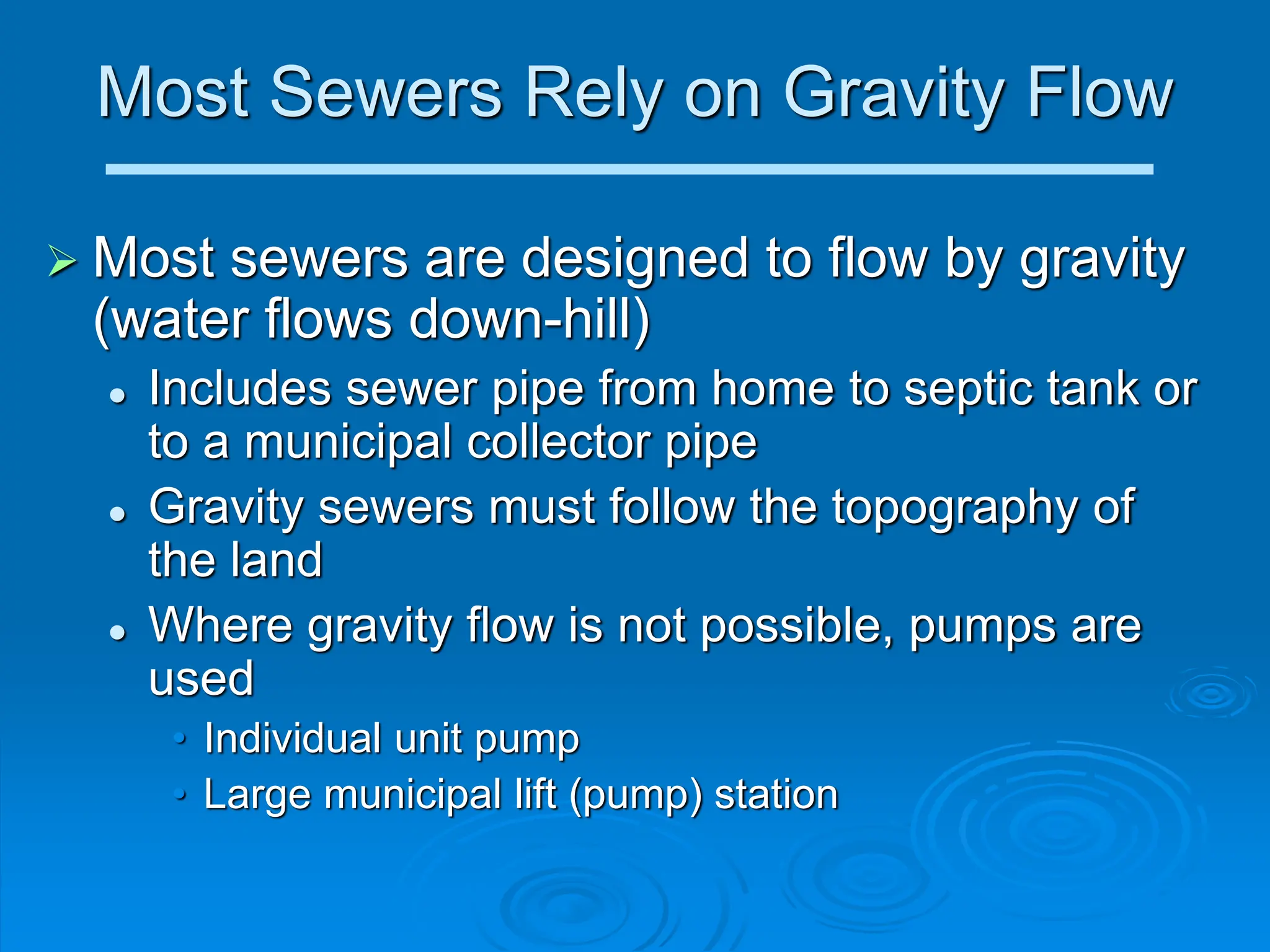 Most Sewers Rely on Gravity Flow

➢ Most sewers are designed to flow by gravity (water flows down-hill)

• Includes sewer pipe from home to septic tank or to a municipal collector pipe

• Gravity sewers must follow the topography of the land

• Where gravity flow is not possible, pumps are used

• Individual unit pump

• Large municipal lift (pump) station